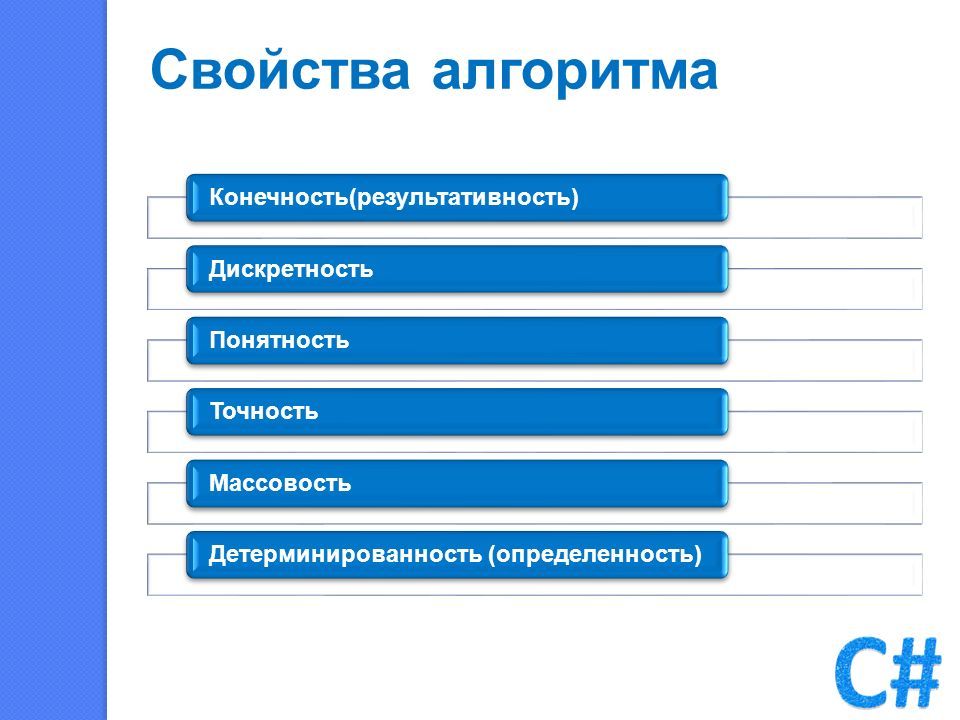 Свойства алгоритма

Конечность(результативность)

Дискретность

Понятность

Точность

Массовость

Детерминированность (определенность)

C#